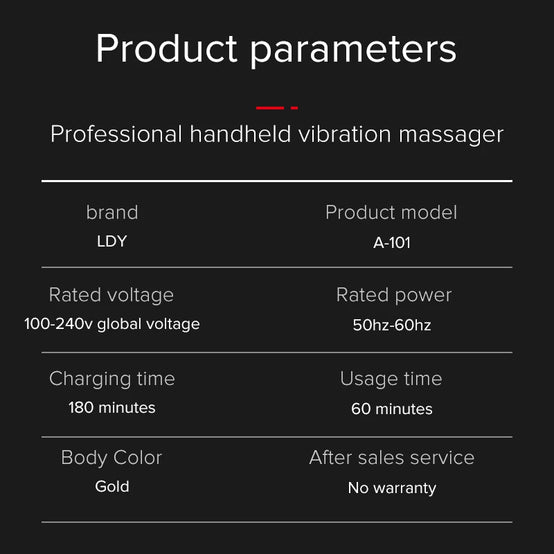 Product parameters

Professional handheld vibration massager

| brand | Product model |
|---|---|
| LDY | A-101 |
| Rated voltage | Rated power |
| 100-240v global voltage | 50hz-60hz |
| Charging time | Usage time |
| 180 minutes | 60 minutes |
| Body Color | After sales service |
| Gold | No warranty |